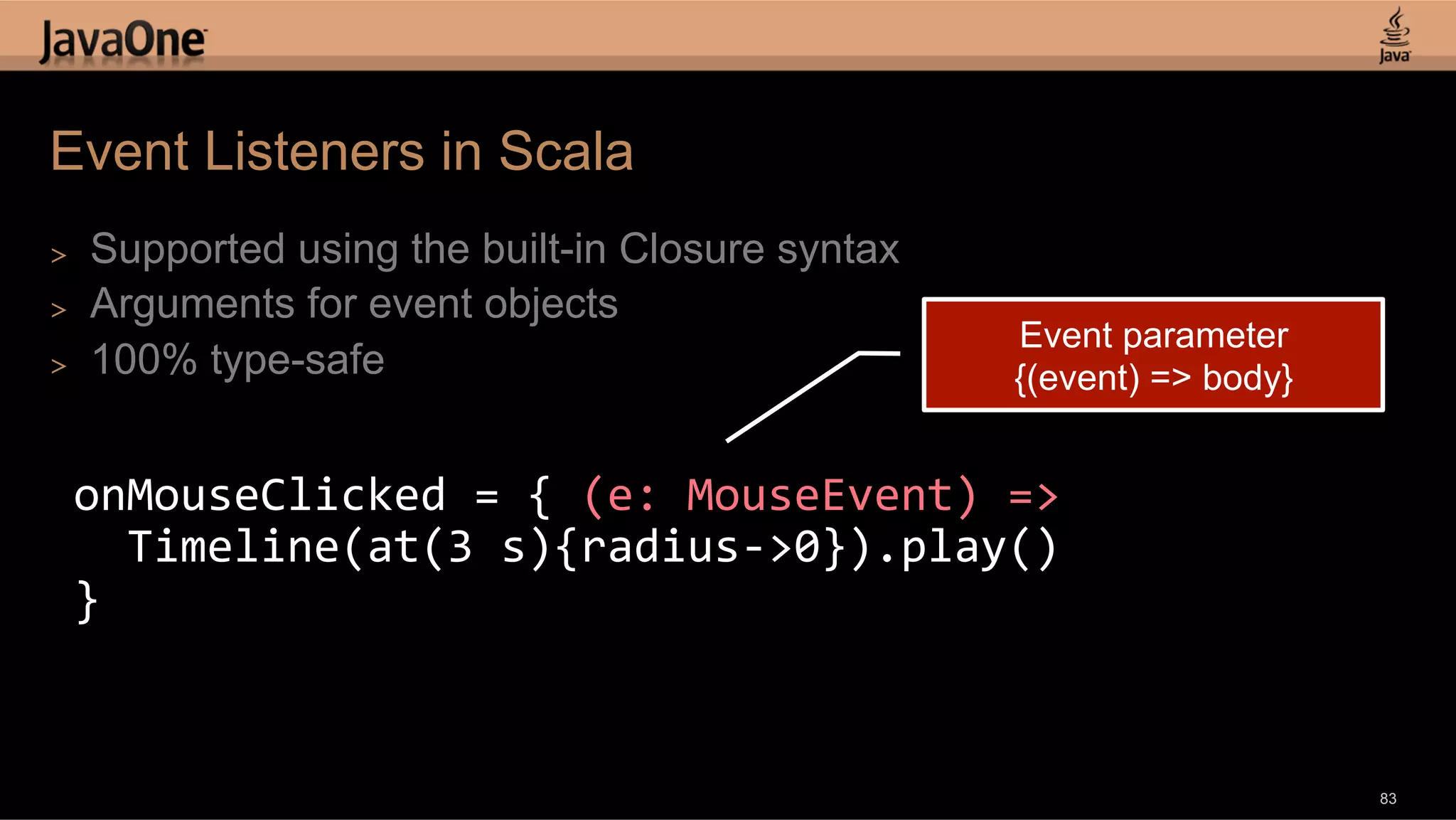 JavaOne

Java

Event Listeners in Scala

> Supported using the built-in Closure syntax
> Arguments for event objects
> 100% type-safe

Event parameter
{(event) => body}

onMouseClicked = { (e: MouseEvent) =>
  Timeline(at(3 s){radius->0}).play()
}

83